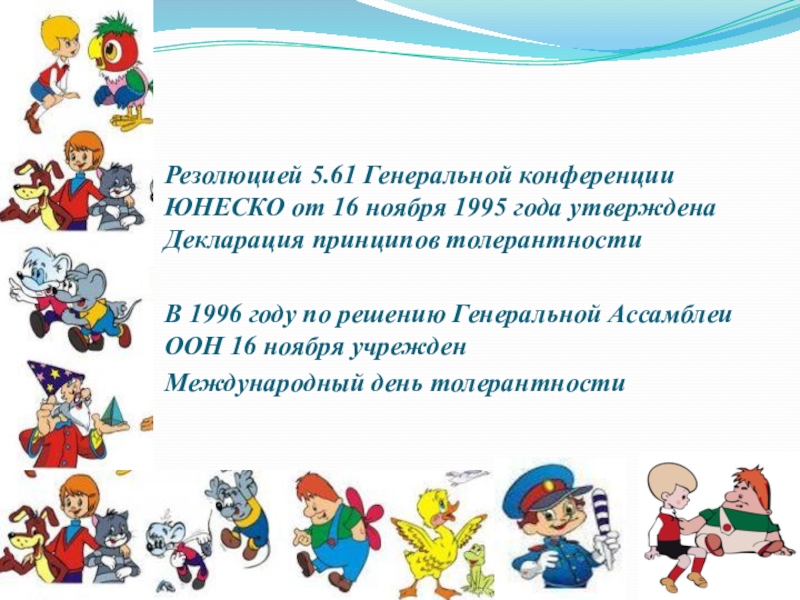 Резолюцией 5.61 Генеральной конференции ЮНЕСКО от 16 ноября 1995 года утверждена Декларация принципов толерантности

В 1996 году по решению Генеральной Ассамблеи ООН 16 ноября учрежден

Международный день толерантности